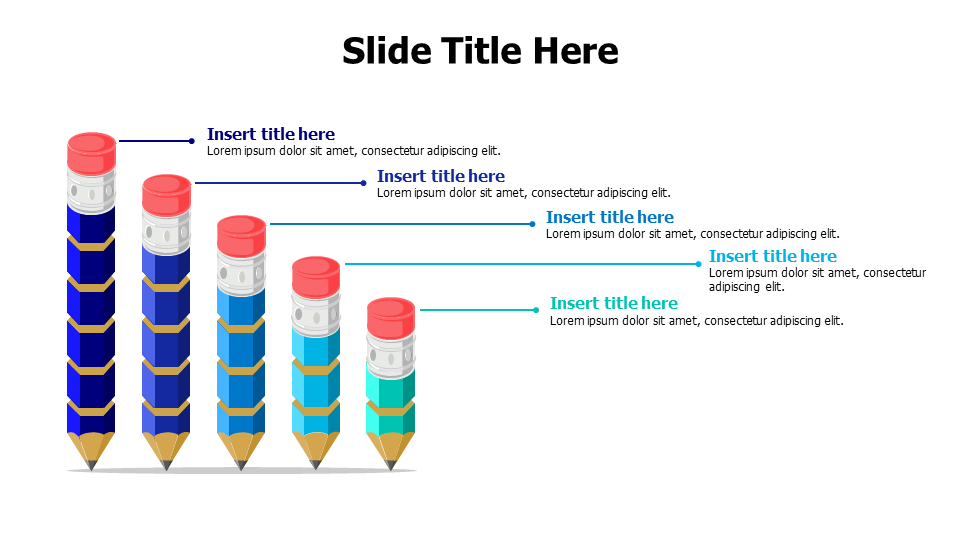 Slide Title Here

Insert title here
Lorem ipsum dolor sit amet, consectetur adipiscing elit.

Insert title here
Lorem ipsum dolor sit amet, consectetur adipiscing elit.

Insert title here
Lorem ipsum dolor sit amet, consectetur adipiscing elit.

Insert title here
Lorem ipsum dolor sit amet, consectetur adipiscing elit.

Insert title here
Lorem ipsum dolor sit amet, consectetur adipiscing elit.